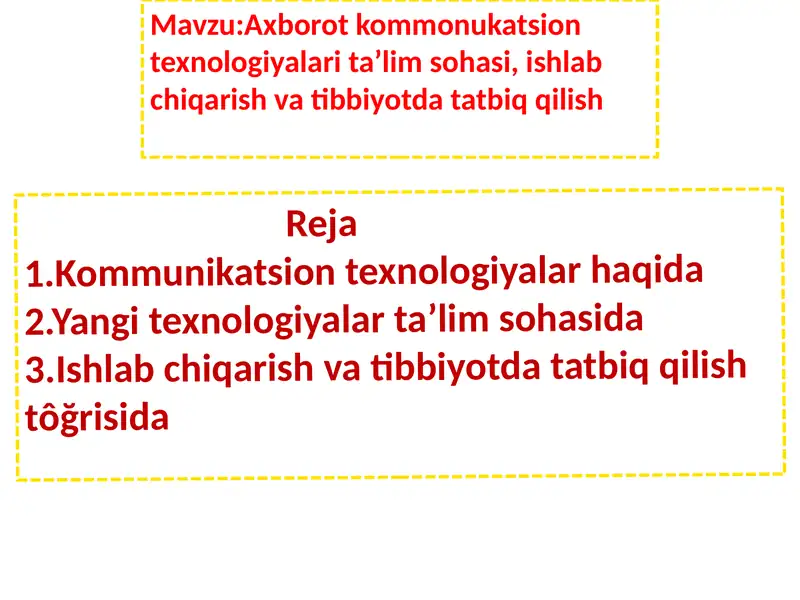 Mavzu:Axborot kommonukatsion texnologiyalari ta’lim sohasi, ishlab chiqarish va tibbiyotda tatbiq qilish

Reja
1.Kommunikatsion texnologiyalar haqida
2.Yangi texnologiyalar ta’lim sohasida
3.Ishlab chiqarish va tibbiyotda tatbiq qilish tôğrisida